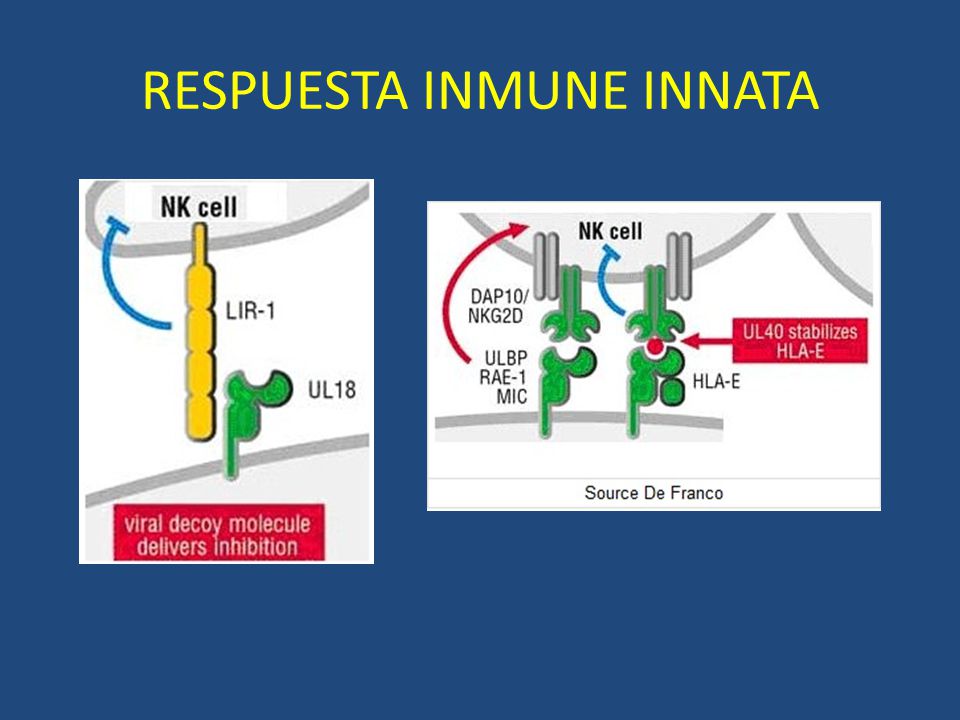 RESPUESTA INMUNE INNATA

NK cell

LIR-1

UL18

viral decoy molecule delivers inhibition

NK cell

DAP10/ NKG2D

ULBP RAE-1 MIC

UL40 stabilizes HLA-E

HLA-E

Source De Franco